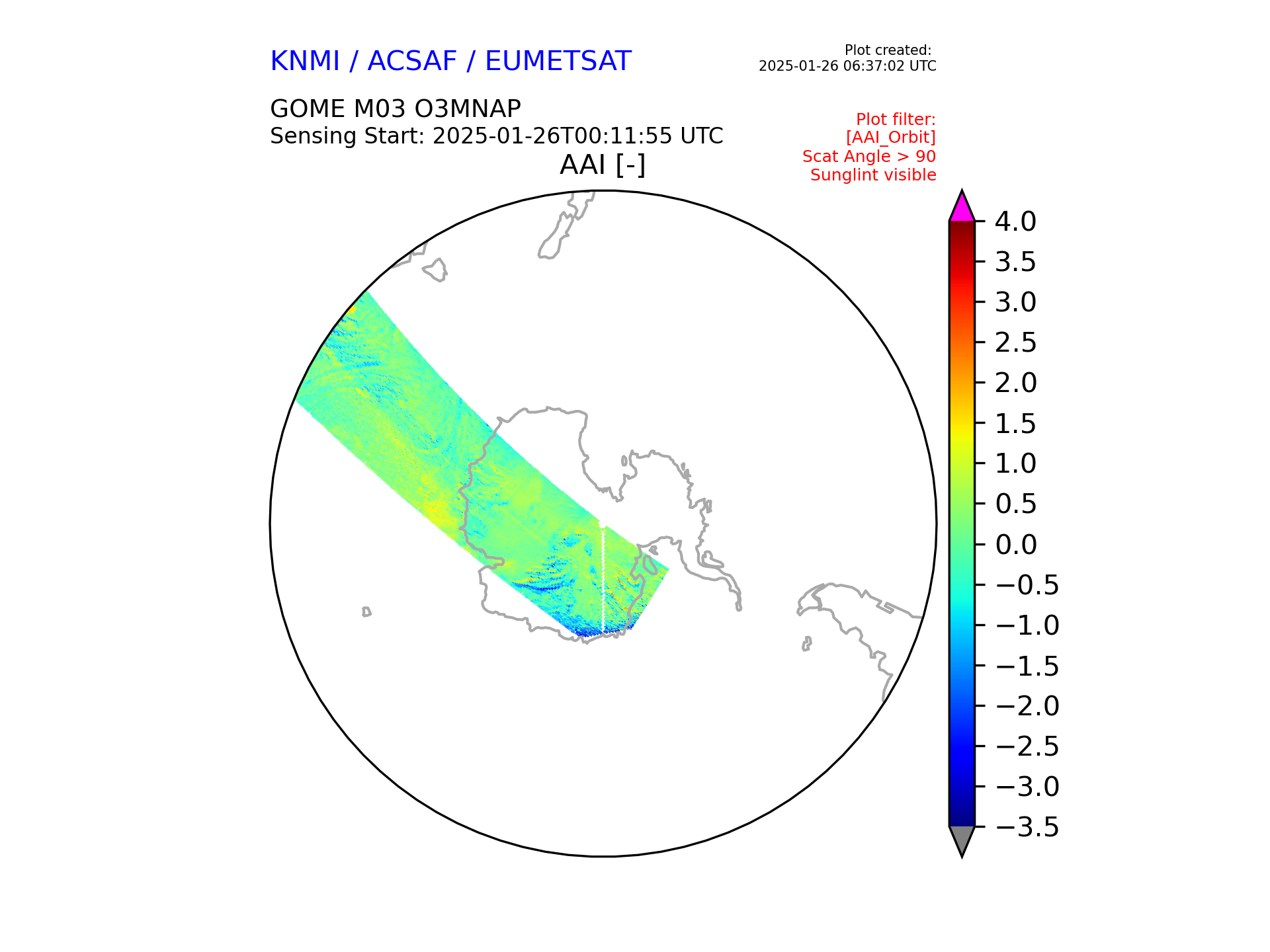 KNMI / ACSAF / EUMETSAT

Plot created:
2025-01-26 06:37:02 UTC

GOME M03 O3MNAP
Sensing Start: 2025-01-26T00:11:55 UTC

Plot filter:
[AAI_Orbit]
Scat Angle > 90
Sunglint visible

AAI [-]

4.0
3.5
3.0
2.5
2.0
1.5
1.0
0.5
0.0
−0.5
−1.0
−1.5
−2.0
−2.5
−3.0
−3.5